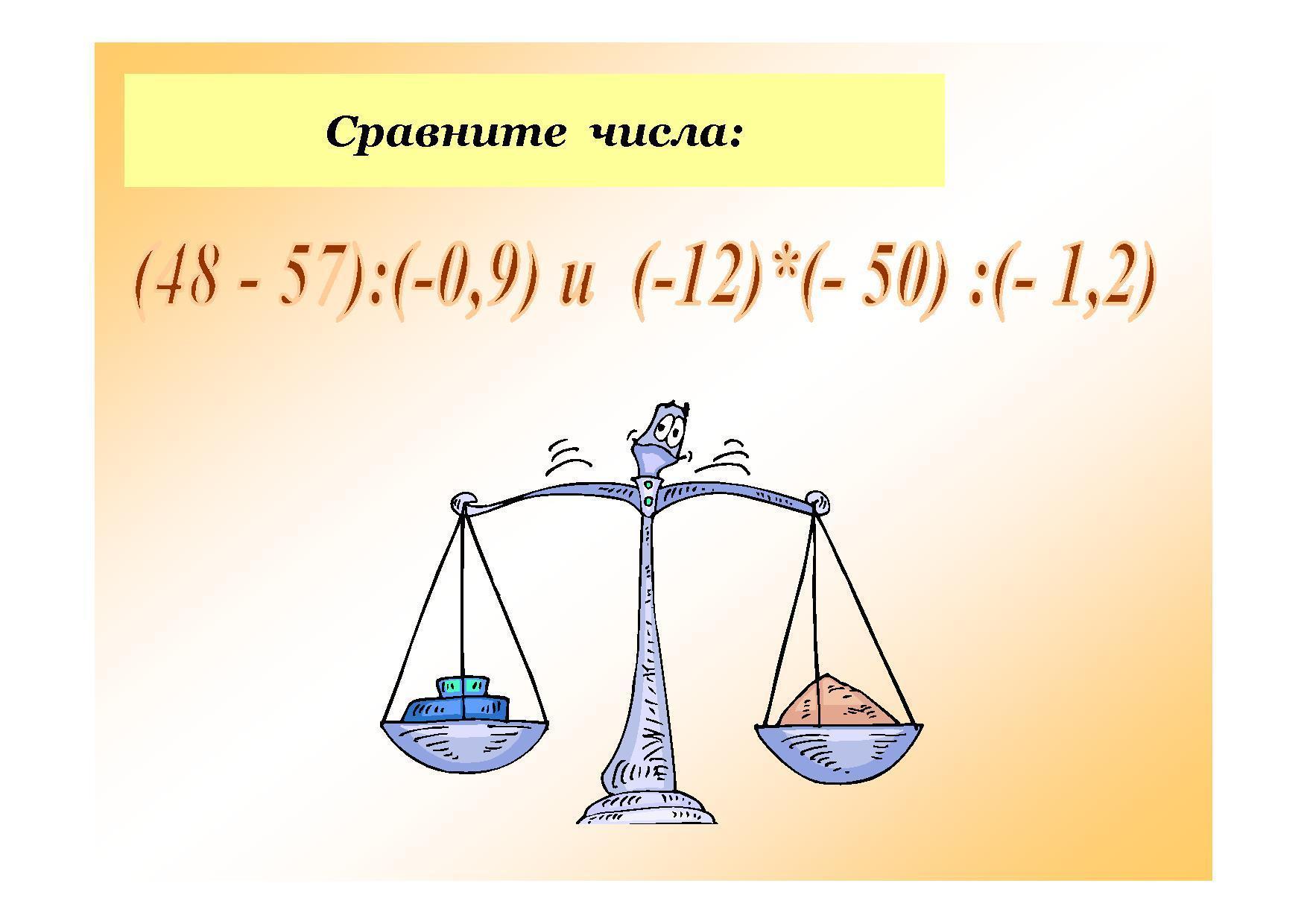 Сравните числа:

$(48 - 57):(-0,9)$ и $(-12)*(- 50) :(- 1,2)$